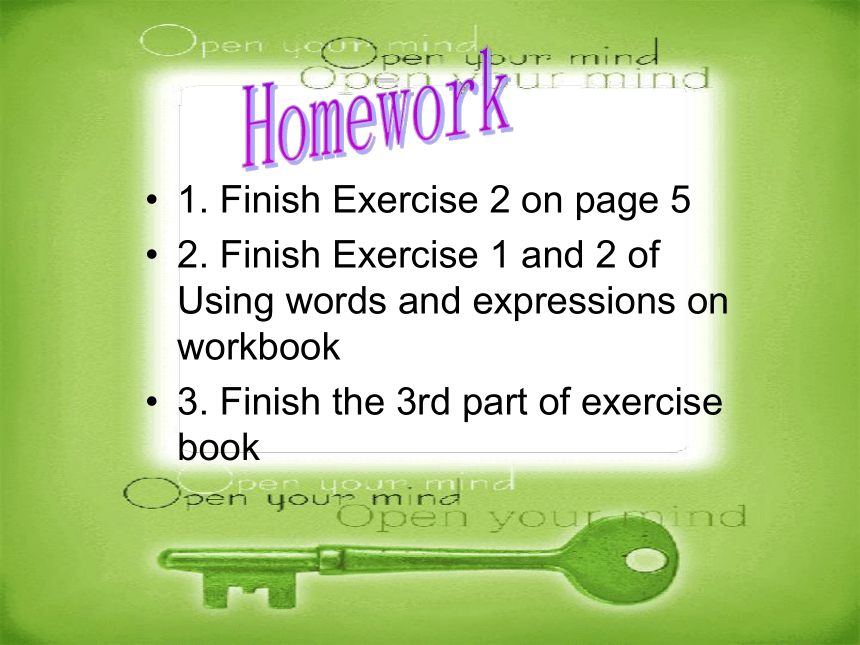 Open your mind
Open your mind
Open your mind

Homework

• 1. Finish Exercise 2 on page 5
• 2. Finish Exercise 1 and 2 of Using words and expressions on workbook
• 3. Finish the 3rd part of exercise book

Open your mind
Open your mind
Open your mind